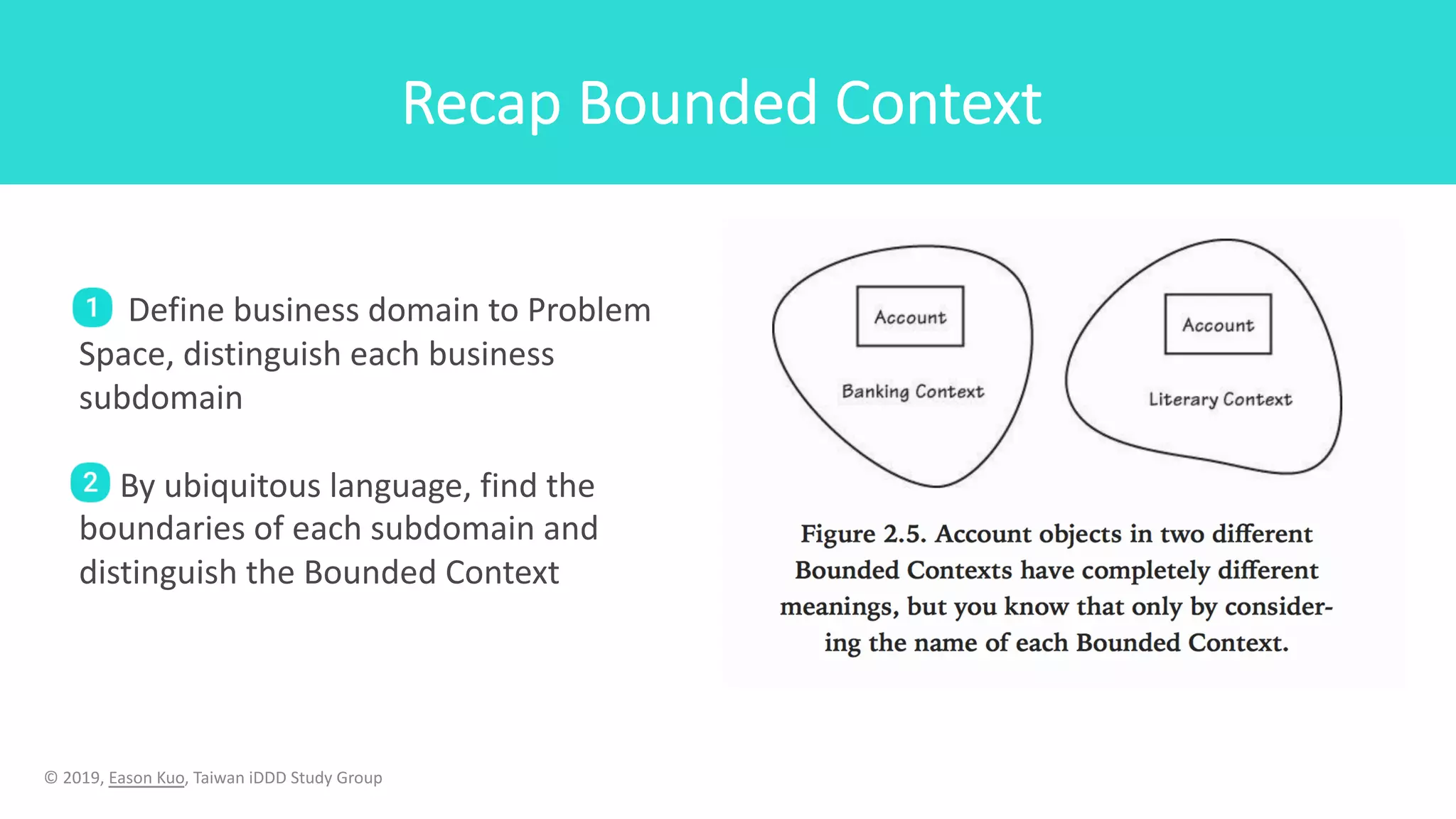 Recap Bounded Context

1 Define business domain to Problem Space, distinguish each business subdomain

2 By ubiquitous language, find the boundaries of each subdomain and distinguish the Bounded Context

Account

Banking Context

Account

Literary Context

Figure 2.5. Account objects in two different Bounded Contexts have completely different meanings, but you know that only by considering the name of each Bounded Context.

© 2019, Eason Kuo, Taiwan iDDD Study Group